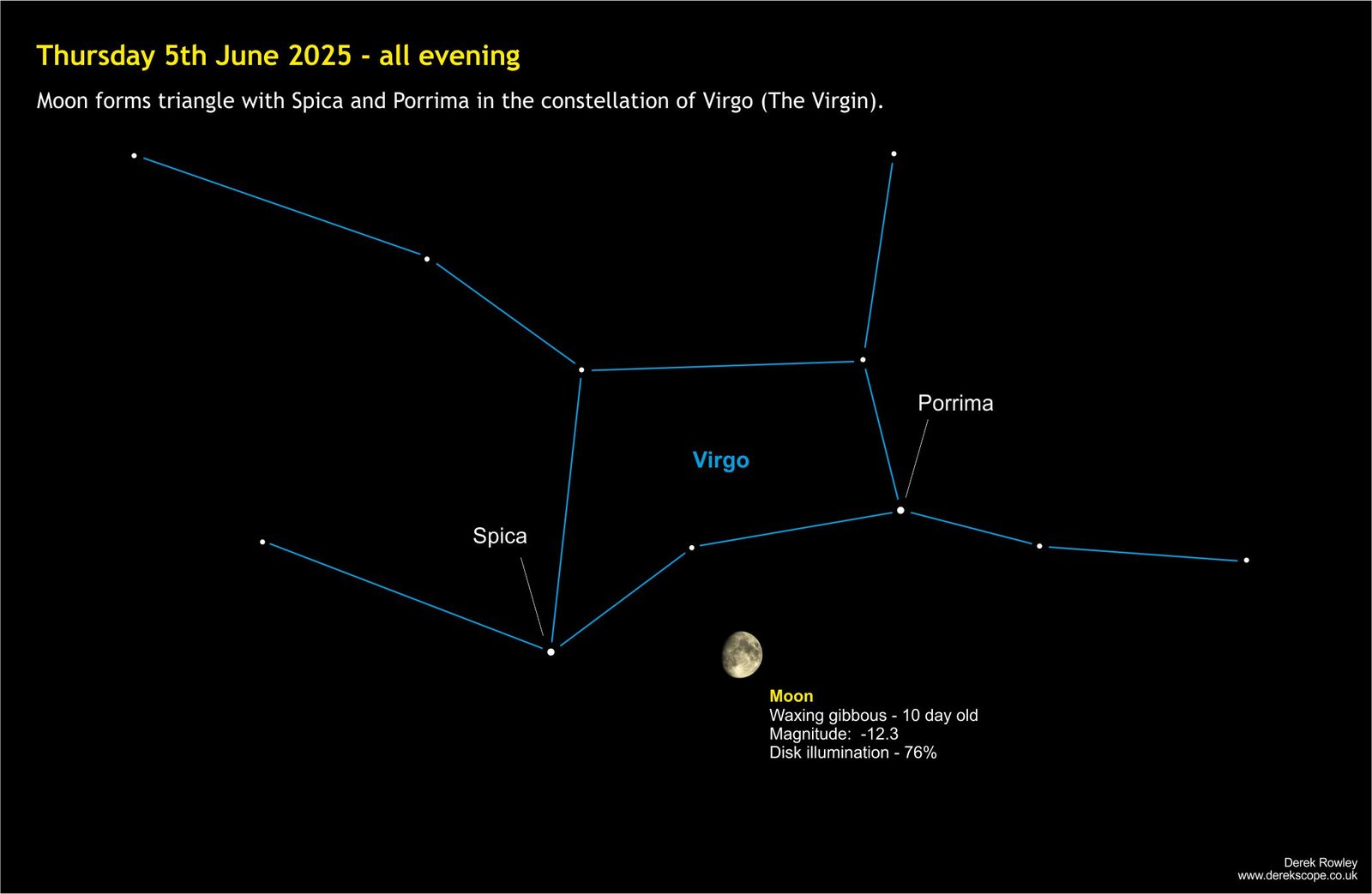 Thursday 5th June 2025 - all evening

Moon forms triangle with Spica and Porrima in the constellation of Virgo (The Virgin).

Porrima

Virgo

Spica

Moon
Waxing gibbous - 10 day old
Magnitude: -12.3
Disk illumination - 76%

Derek Rowley
www.derekscope.co.uk